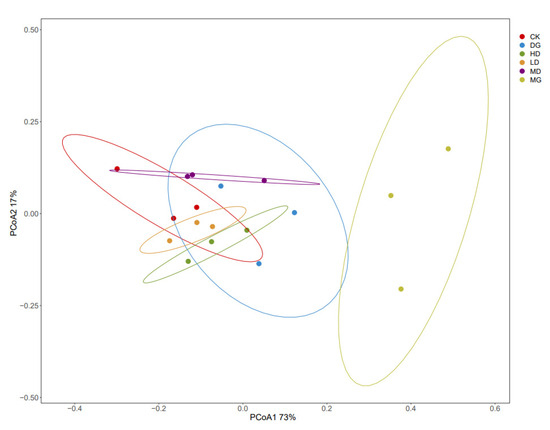 0.50
0.25
0.00
−0.25
−0.50
PCoA2 17%
−0.4
−0.2
0.0
0.2
0.4
0.6
PCoA1 73%
CK
DG
HD
LD
MD
MG